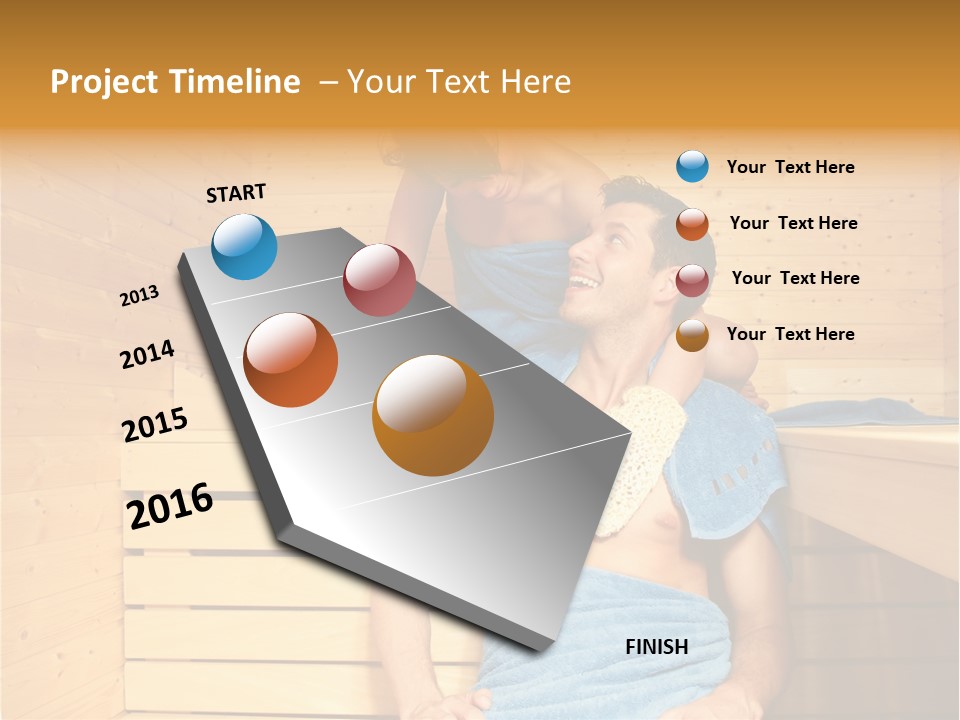 Project Timeline – Your Text Here

START

2013

2014

2015

2016

FINISH

Your Text Here

Your Text Here

Your Text Here

Your Text Here